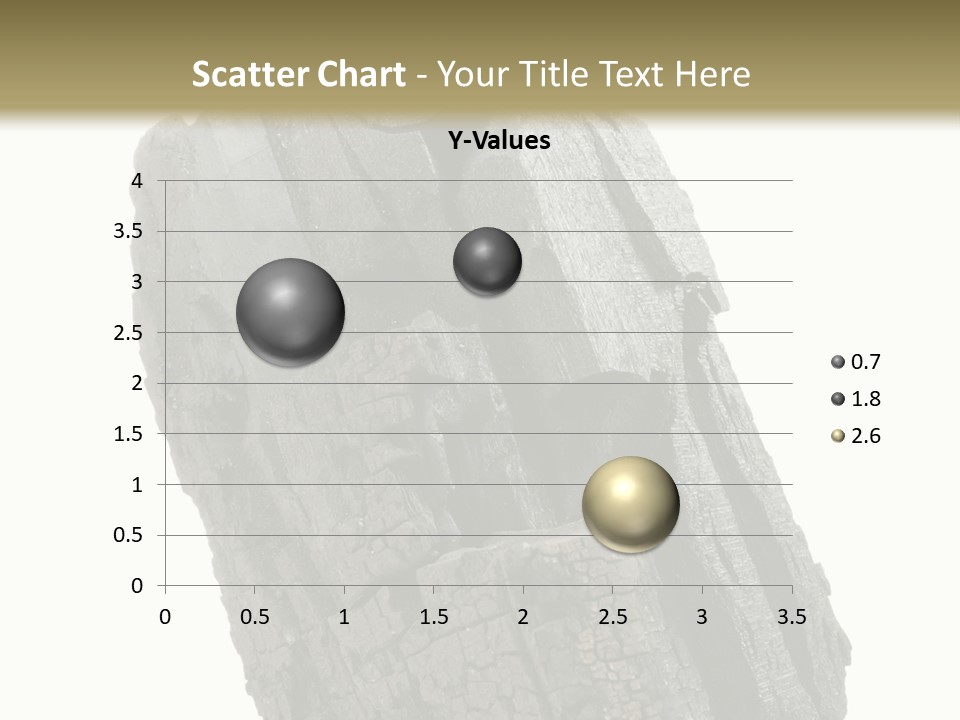 Scatter Chart - Your Title Text Here

Y-Values

4
3.5
3
2.5
2
1.5
1
0.5
0

0 0.5 1 1.5 2 2.5 3 3.5

0.7
1.8
2.6